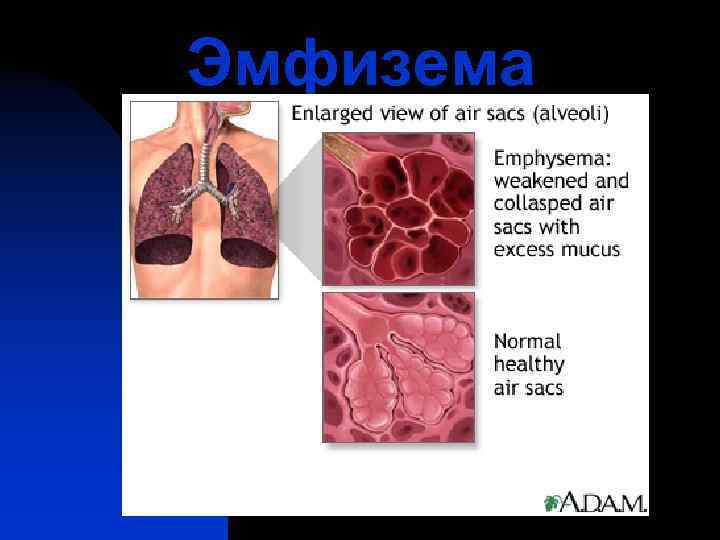 Эмфизема

Enlarged view of air sacs (alveoli)

Emphysema: weakened and collasped air sacs with excess mucus

Normal healthy air sacs

A.D.A.M.